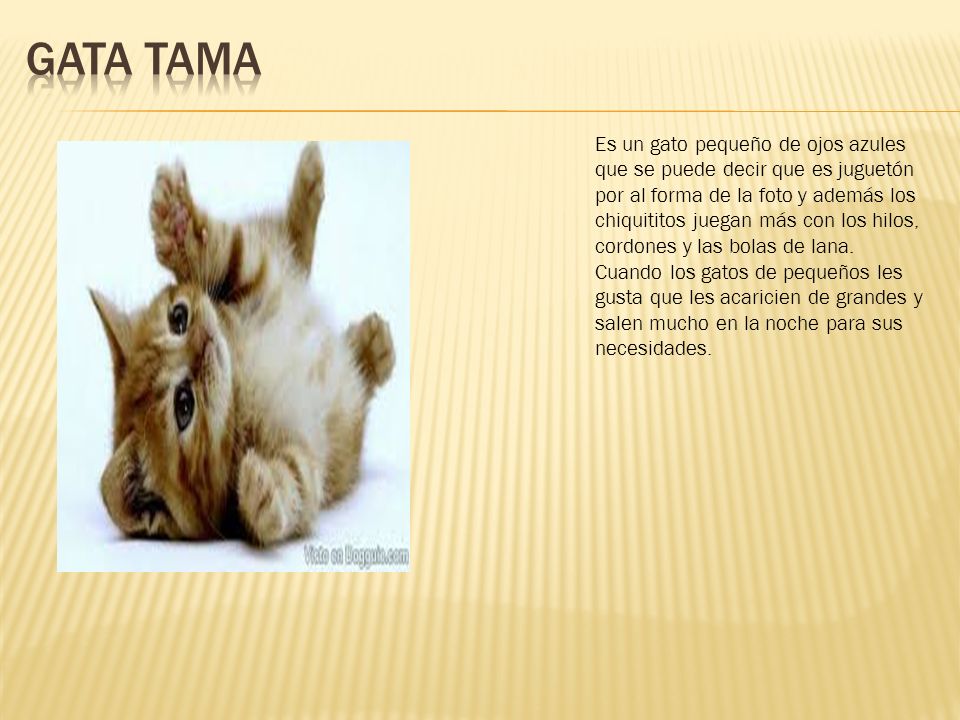 GATA TAMA

Es un gato pequeño de ojos azules que se puede decir que es juguetón por al forma de la foto y además los chiquititos juegan más con los hilos, cordones y las bolas de lana.
Cuando los gatos de pequeños les gusta que les acaricien de grandes y salen mucho en la noche para sus necesidades.

Visto en Dogguie.com